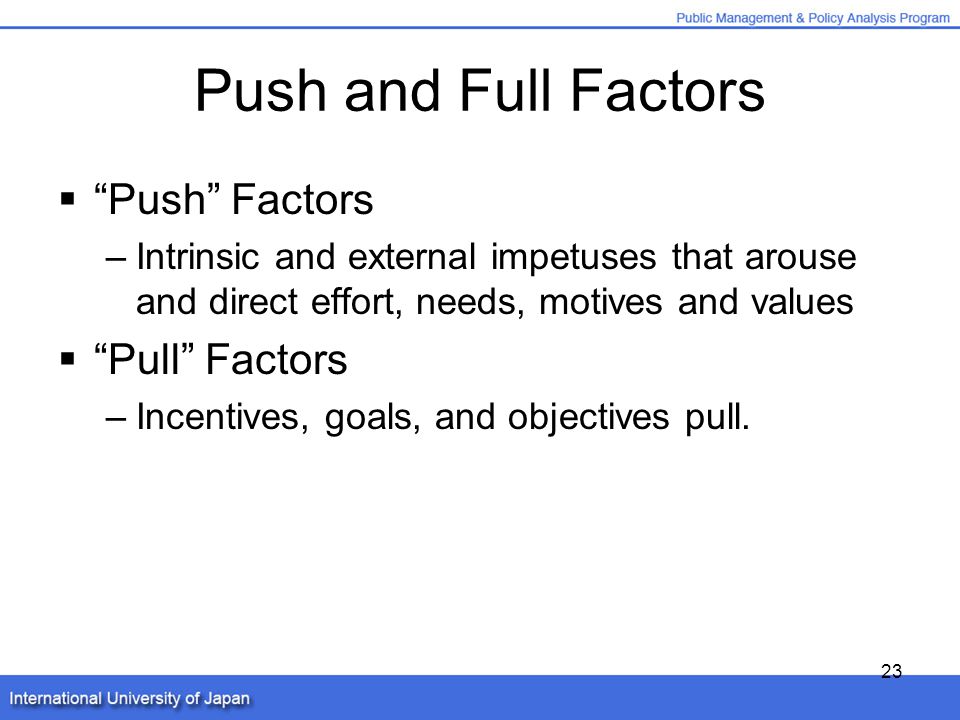 Public Management & Policy Analysis Program

Push and Full Factors

▪ “Push” Factors
– Intrinsic and external impetuses that arouse and direct effort, needs, motives and values

▪ “Pull” Factors
– Incentives, goals, and objectives pull.

23

International University of Japan